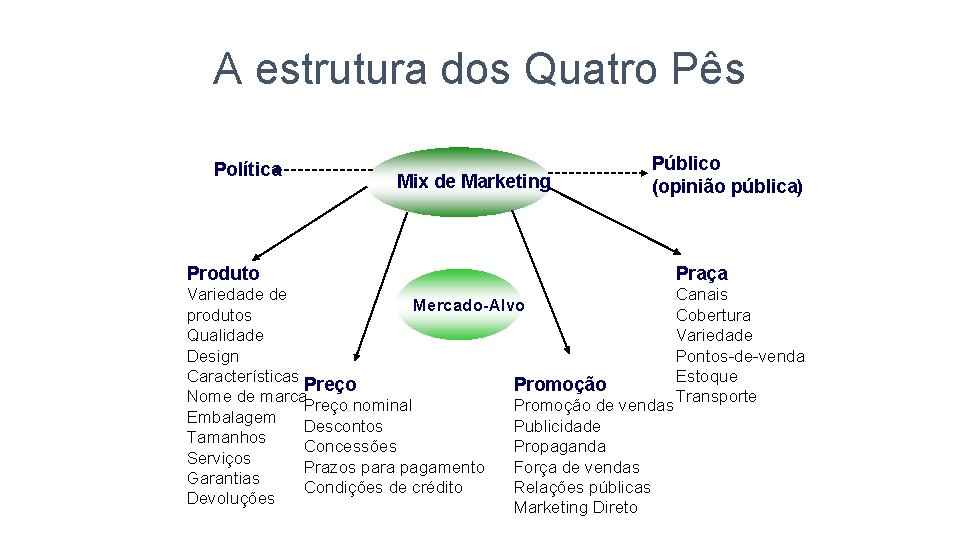 A estrutura dos Quatro Pês

Política

Mix de Marketing

Público (opinião pública)

Mercado-Alvo

Produto
Variedade de produtos
Qualidade
Design
Características
Nome de marca
Embalagem
Tamanhos
Serviços
Garantias
Devoluções

Preço
Preço nominal
Descontos
Concessões
Prazos para pagamento
Condições de crédito

Promoção
Promoção de vendas
Publicidade
Propaganda
Força de vendas
Relações públicas
Marketing Direto

Praça
Canais
Cobertura
Variedade
Pontos-de-venda
Estoque
Transporte